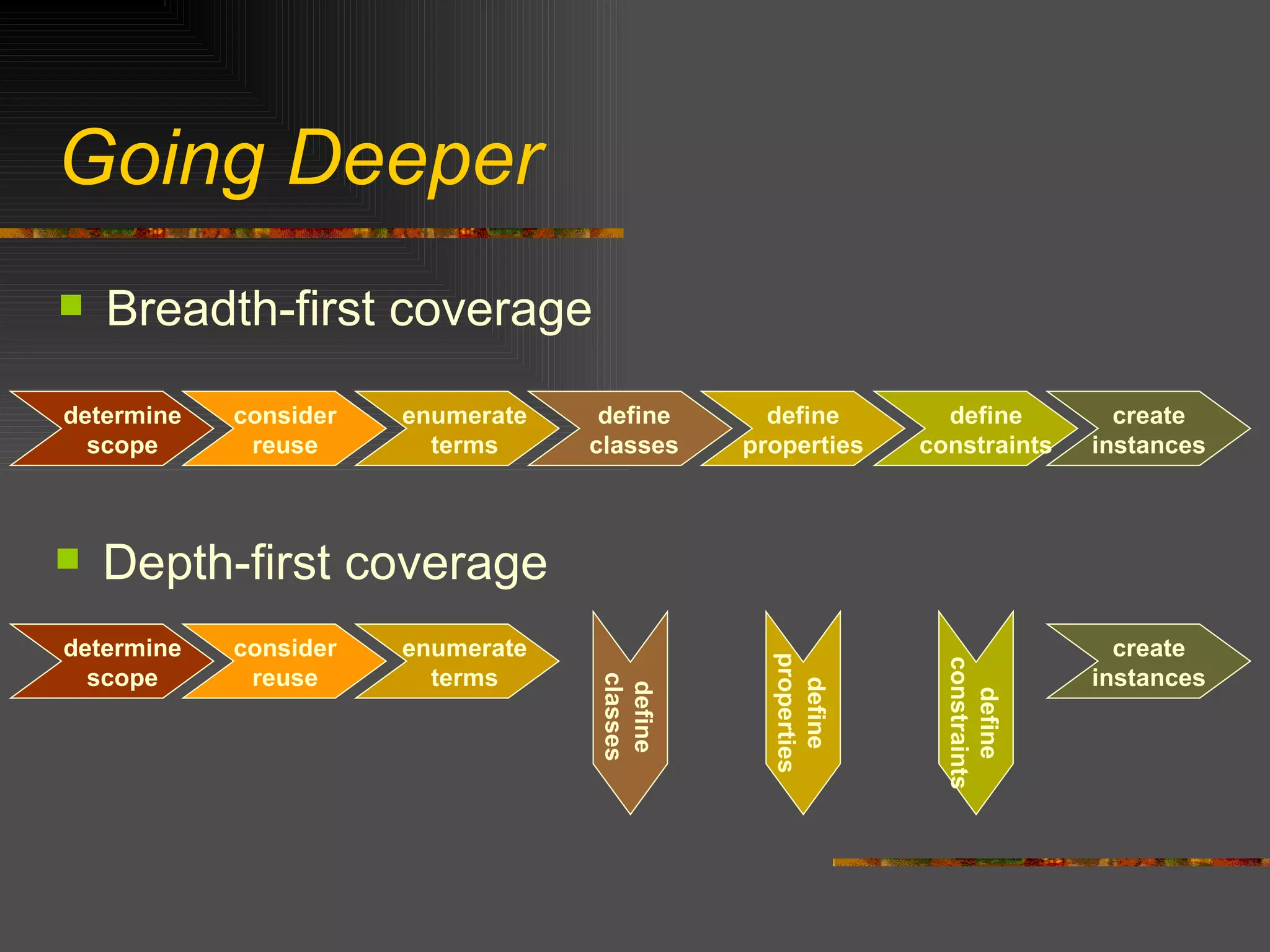 Going Deeper

Breadth-first coverage

determine scope
consider reuse
enumerate terms
define classes
define properties
define constraints
create instances

Depth-first coverage

determine scope
consider reuse
enumerate terms
define classes
define properties
define constraints
create instances